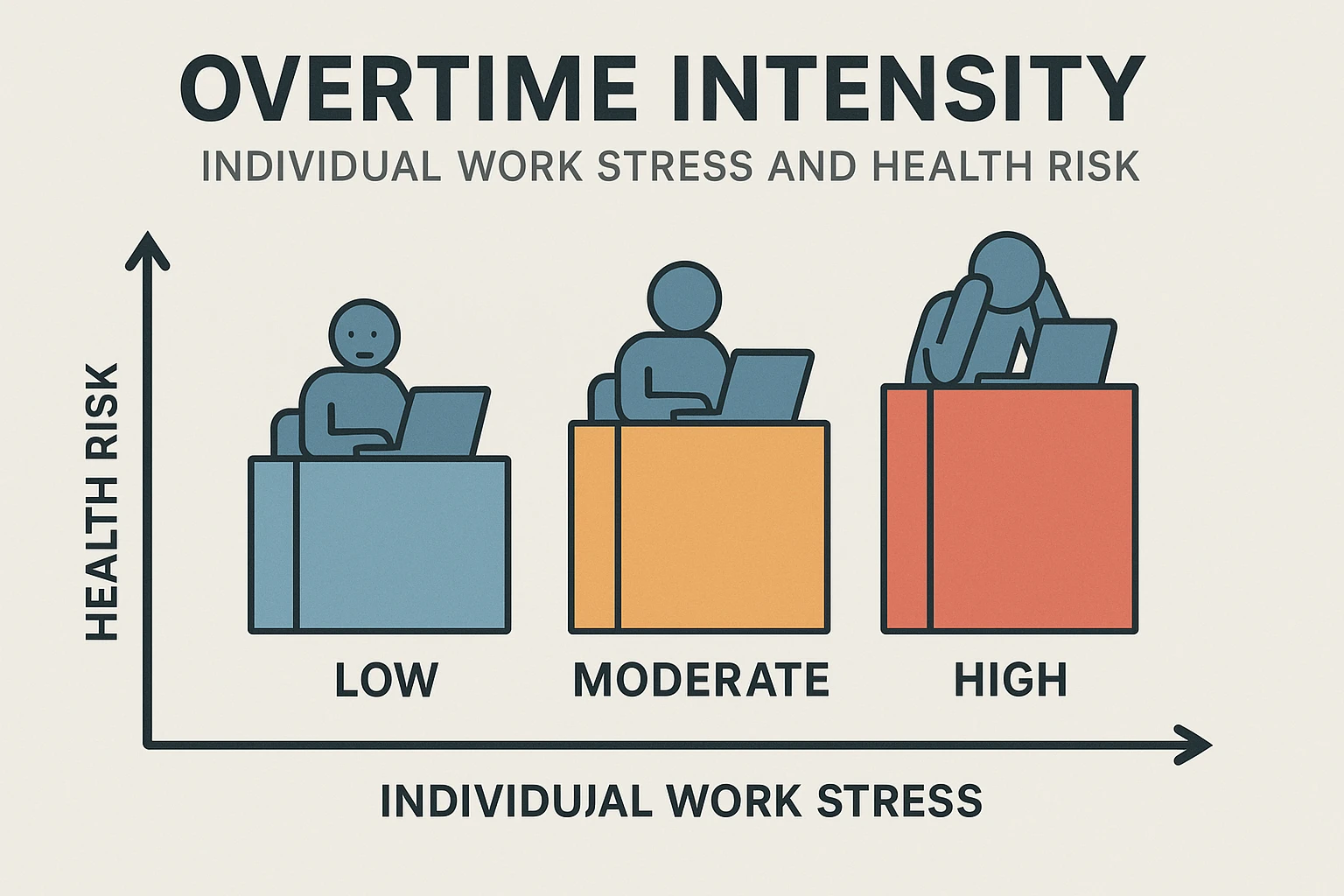 OVERTIME INTENSITY
INDIVIDUAL WORK STRESS AND HEALTH RISK

HEALTH RISK

LOW
MODERATE
HIGH

INDIVIDUJAL WORK STRESS